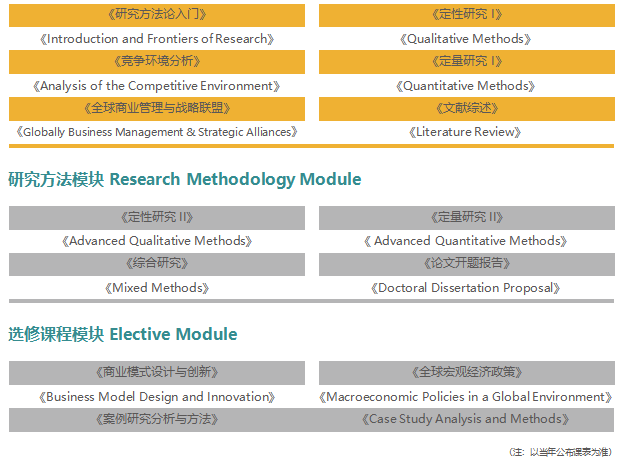 《研究方法论入门》

《Introduction and Frontiers of Research》

《竞争环境分析》

《Analysis of the Competitive Environment》

《全球商业管理与战略联盟》

《Globally Business Management & Strategic Alliances》

《定性研究 I》

《Qualitative Methods》

《定量研究 I》

《Quantitative Methods》

《文献综述》

《Literature Review》

研究方法模块 Research Methodology Module

《定性研究 II》

《Advanced Qualitative Methods》

《综合研究》

《Mixed Methods》

《定量研究 II》

《 Advanced Quantitative Methods》

《论文开题报告》

《Doctoral Dissertation Proposal》

选修课程模块 Elective Module

《商业模式设计与创新》

《Business Model Design and Innovation》

《全球宏观经济政策》

《Macroeconomic Policies in a Global Environment》

《案例研究分析与方法》

《Case Study Analysis and Methods》

（注：以当年公布课表为准）